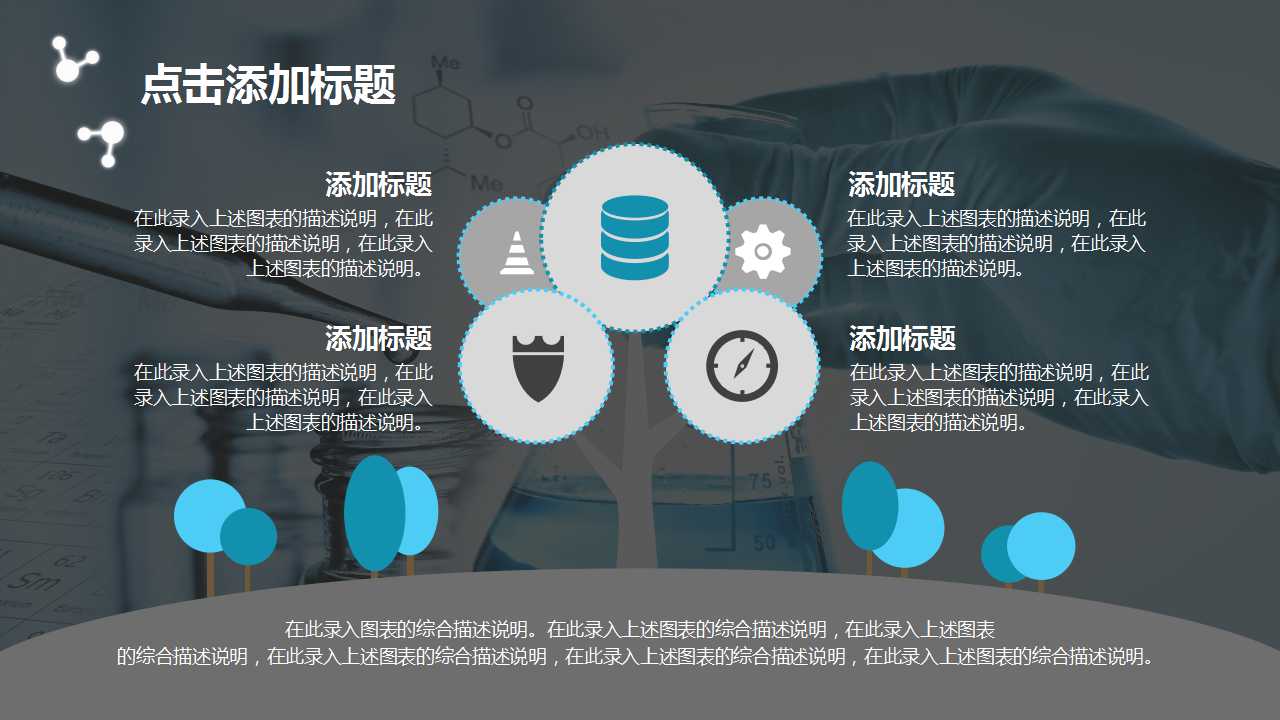 点击添加标题

添加标题

在此录入上述图表的描述说明，在此录入上述图表的描述说明，在此录入上述图表的描述说明。

添加标题

在此录入上述图表的描述说明，在此录入上述图表的描述说明，在此录入上述图表的描述说明。

添加标题

在此录入上述图表的描述说明，在此录入上述图表的描述说明，在此录入上述图表的描述说明。

添加标题

在此录入上述图表的描述说明，在此录入上述图表的描述说明，在此录入上述图表的描述说明。

在此录入图表的综合描述说明。在此录入上述图表的综合描述说明，在此录入上述图表的综合描述说明，在此录入上述图表的综合描述说明，在此录入上述图表的综合描述说明，在此录入上述图表的综合描述说明。